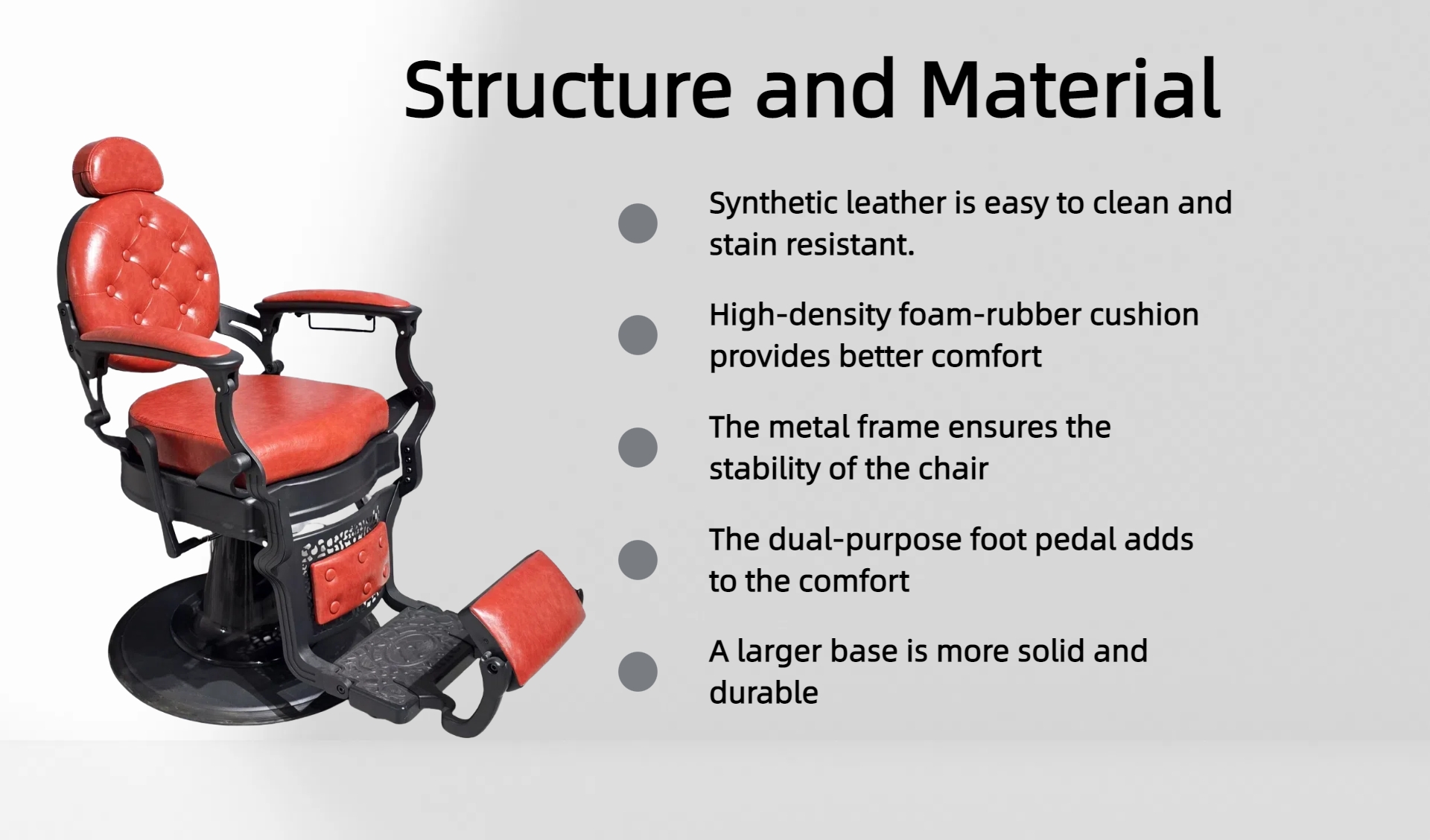 Structure and Material

Synthetic leather is easy to clean and stain resistant.

High-density foam-rubber cushion provides better comfort

The metal frame ensures the stability of the chair

The dual-purpose foot pedal adds to the comfort

A larger base is more solid and durable